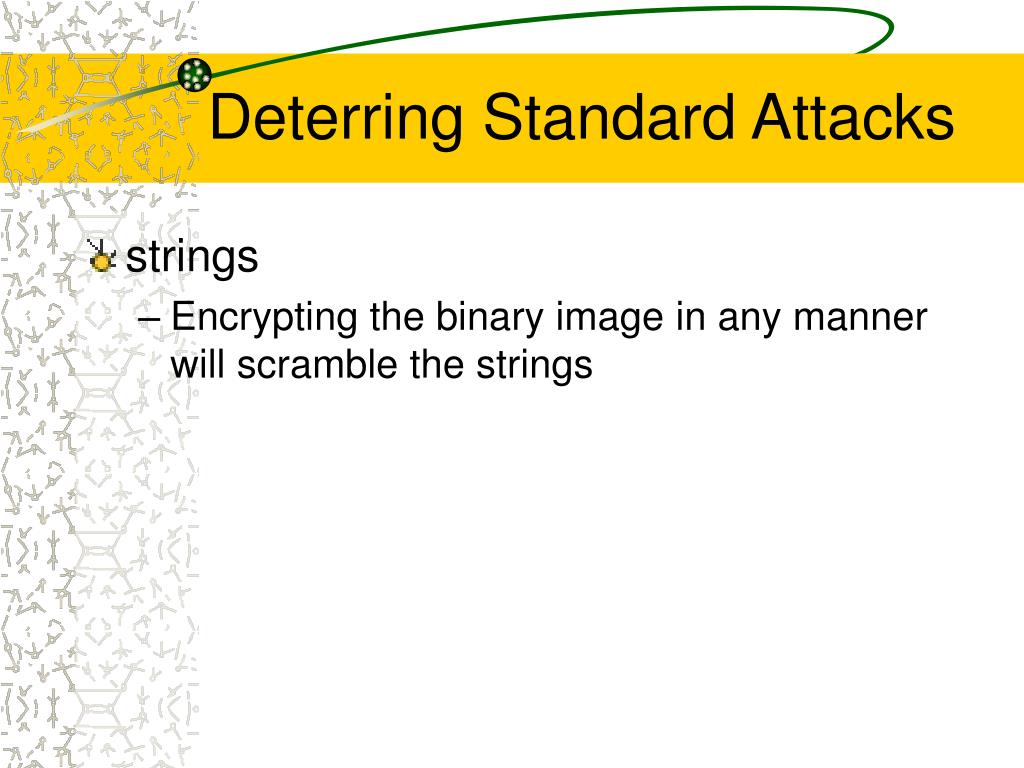 Deterring Standard Attacks

strings

– Encrypting the binary image in any manner will scramble the strings